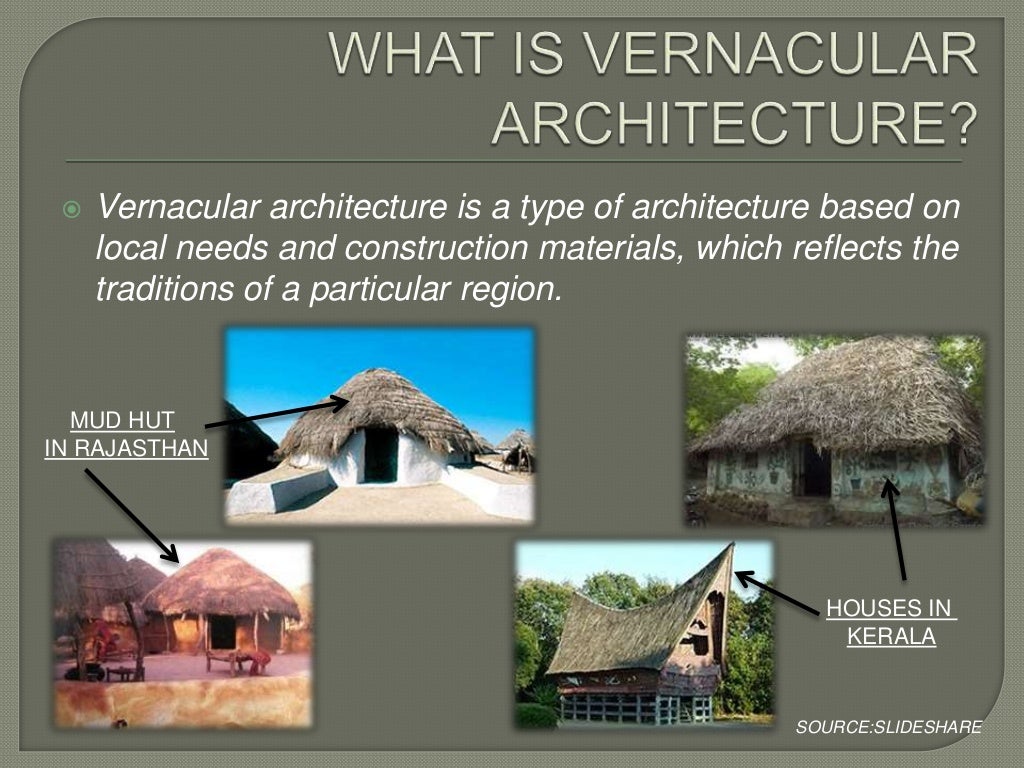 WHAT IS VERNACULAR ARCHITECTURE?

Vernacular architecture is a type of architecture based on local needs and construction materials, which reflects the traditions of a particular region.

MUD HUT IN RAJASTHAN

HOUSES IN KERALA

SOURCE:SLIDESHARE